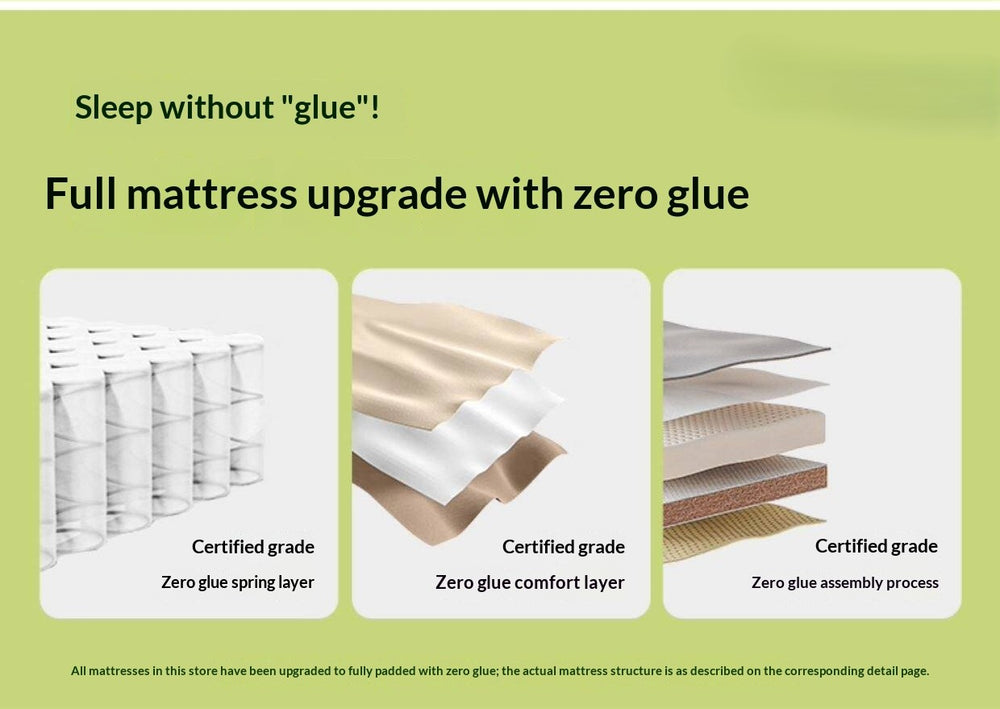 Sleep without "glue"!

Full mattress upgrade with zero glue

Certified grade

Zero glue spring layer

Certified grade

Zero glue comfort layer

Certified grade

Zero glue assembly process

All mattresses in this store have been upgraded to fully padded with zero glue; the actual mattress structure is as described on the corresponding detail page.